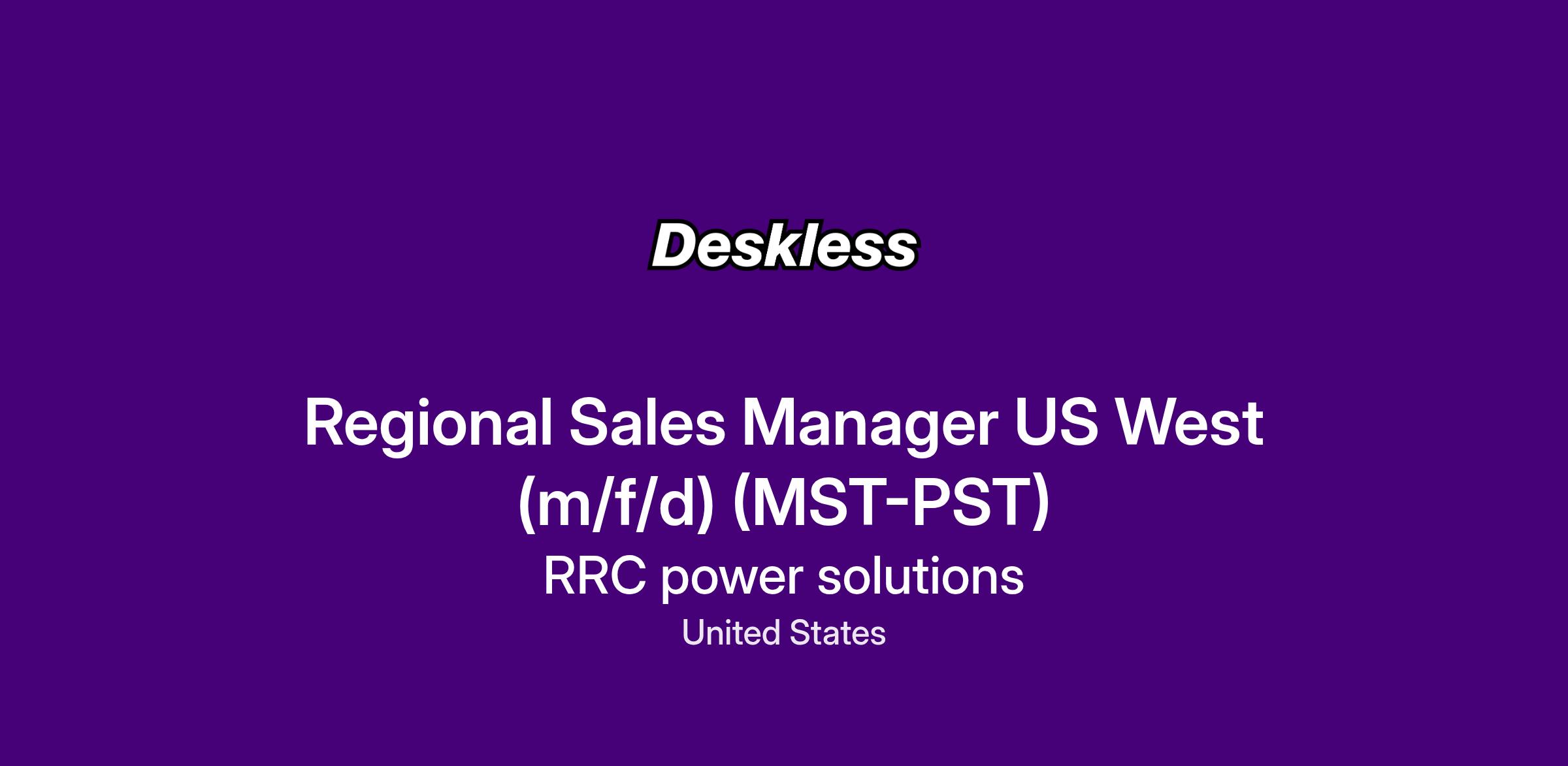 Deskless

Regional Sales Manager US West (m/f/d) (MST-PST)

RRC power solutions

United States